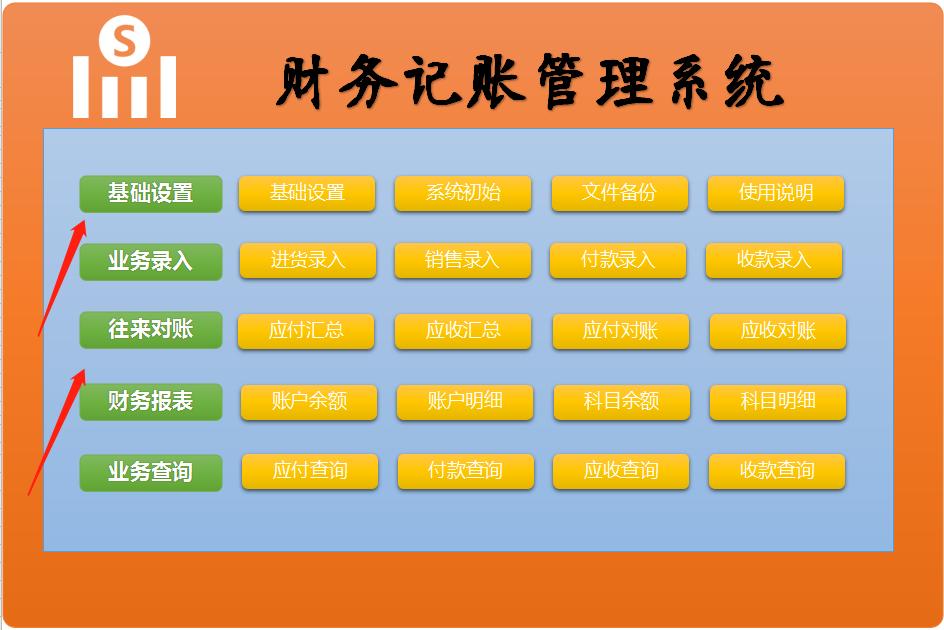 S

财务记账管理系统

基础设置 基础设置 系统初始 文件备份 使用说明

业务录入 进货录入 销售录入 付款录入 收款录入

往来对账 应付汇总 应收汇总 应付对账 应收对账

财务报表 账户余额 账户明细 科目余额 科目明细

业务查询 应付查询 付款查询 应收查询 收款查询